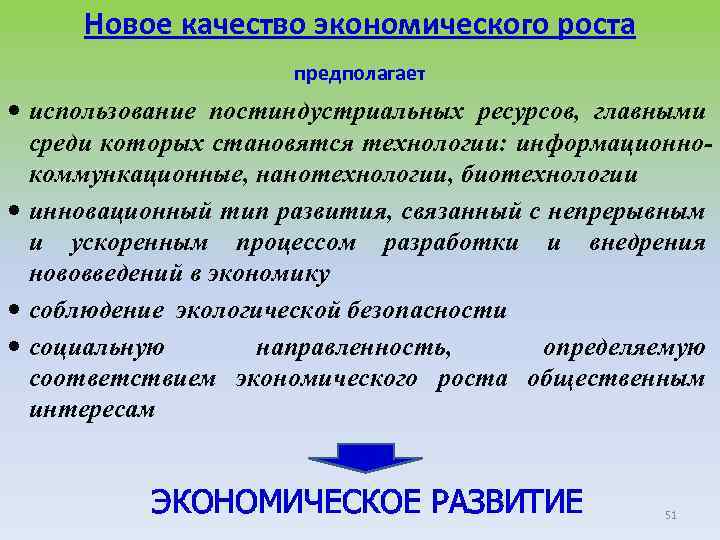 Новое качество экономического роста

предполагает

• использование постиндустриальных ресурсов, главными среди которых становятся технологии: информационно-коммункационные, нанотехнологии, биотехнологии

• инновационный тип развития, связанный с непрерывным и ускоренным процессом разработки и внедрения нововведений в экономику

• соблюдение экологической безопасности

• социальную направленность, определяемую соответствием экономического роста общественным интересам

ЭКОНОМИЧЕСКОЕ РАЗВИТИЕ

51